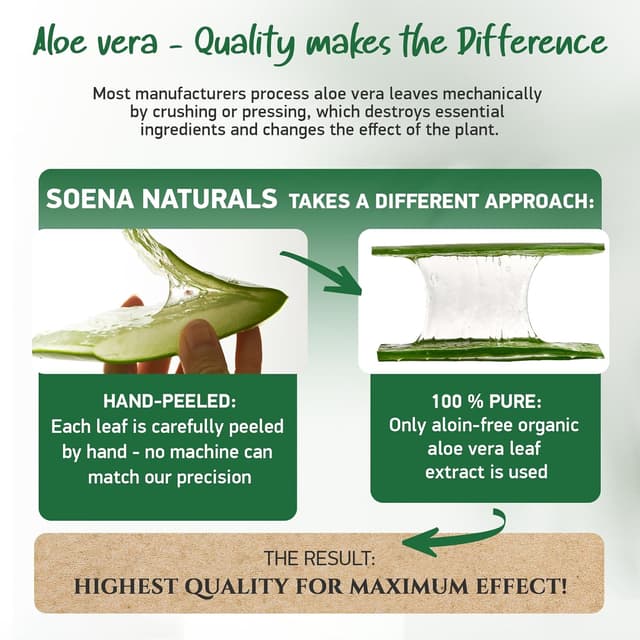 Aloe vera - Quality makes the Difference

Most manufacturers process aloe vera leaves mechanically by crushing or pressing, which destroys essential ingredients and changes the effect of the plant.

SOENA NATURALS TAKES A DIFFERENT APPROACH:

HAND-PEELED:
Each leaf is carefully peeled by hand - no machine can match our precision

100 % PURE:
Only aloin-free organic aloe vera leaf extract is used

THE RESULT:
HIGHEST QUALITY FOR MAXIMUM EFFECT!